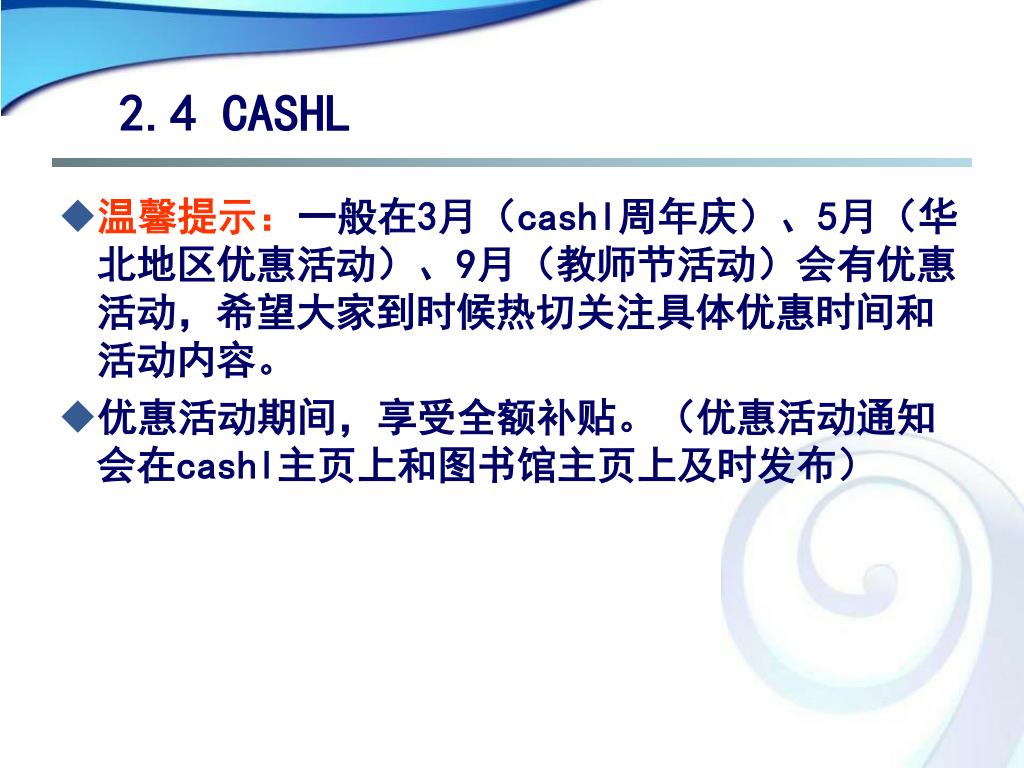 2.4 CASHL

◆温馨提示：一般在3月（cashl周年庆）、5月（华北地区优惠活动）、9月（教师节活动）会有优惠活动，希望大家到时候热切关注具体优惠时间和活动内容。

◆优惠活动期间，享受全额补贴。（优惠活动通知会在cashl主页上和图书馆主页上及时发布）